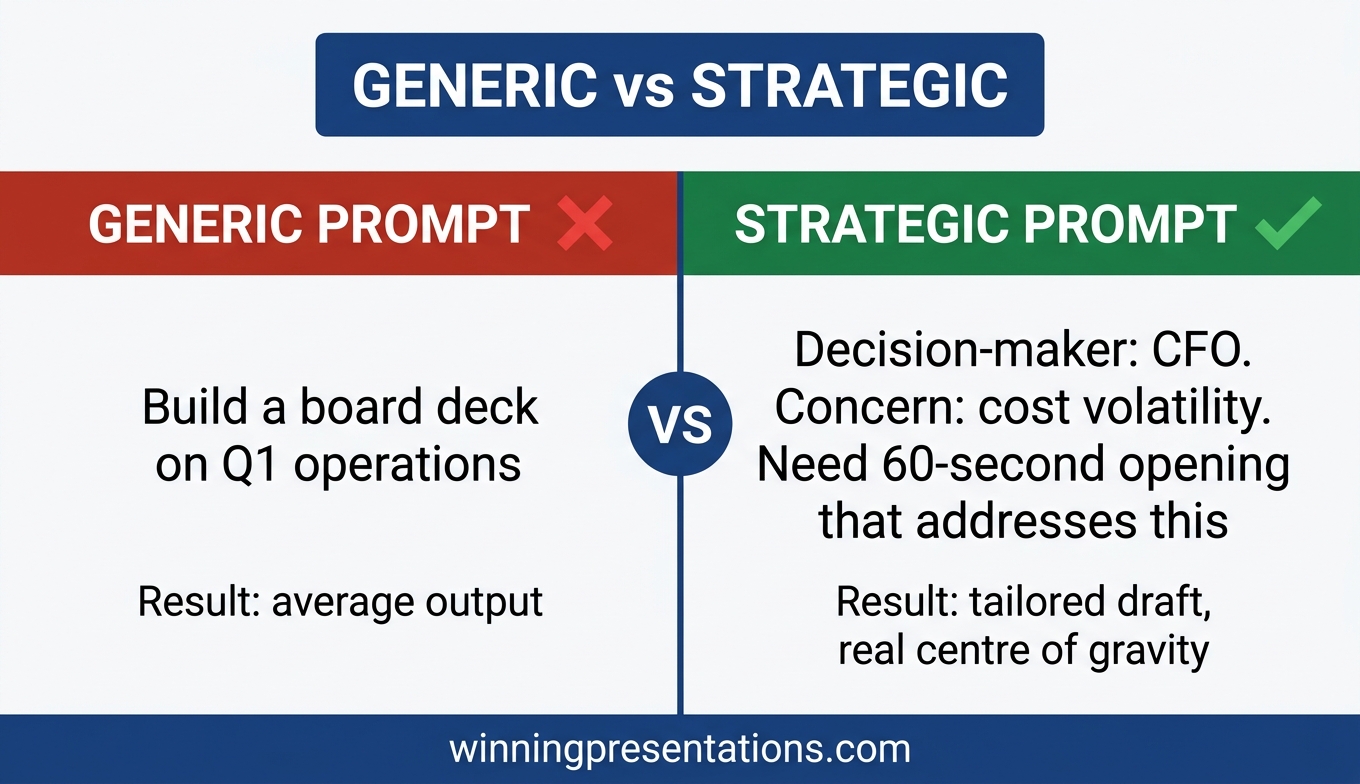 GENERIC vs STRATEGIC

GENERIC PROMPT

Build a board deck on Q1 operations

Result: average output

VS

STRATEGIC PROMPT

Decision-maker: CFO. Concern: cost volatility. Need 60-second opening that addresses this

Result: tailored draft, real centre of gravity

winningpresentations.com